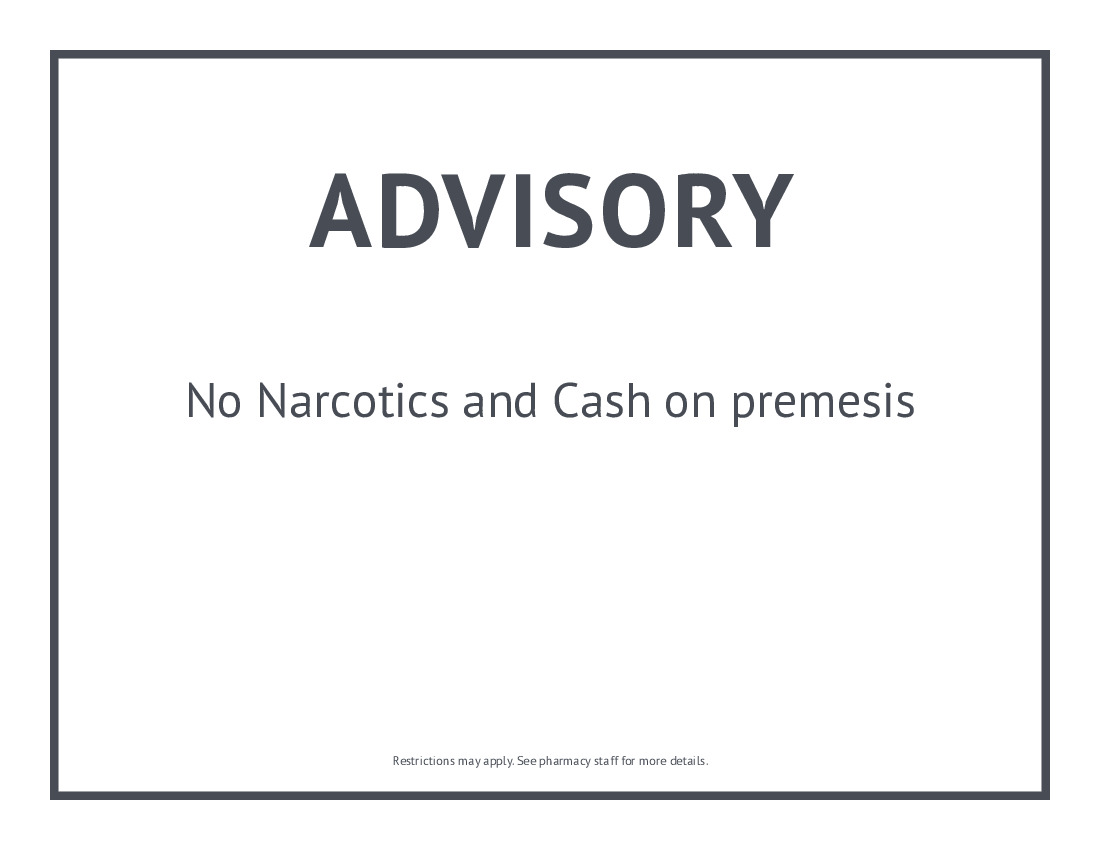 ADVISORY

No Narcotics and Cash on premesis

Restrictions may apply. See pharmacy staff for more details.